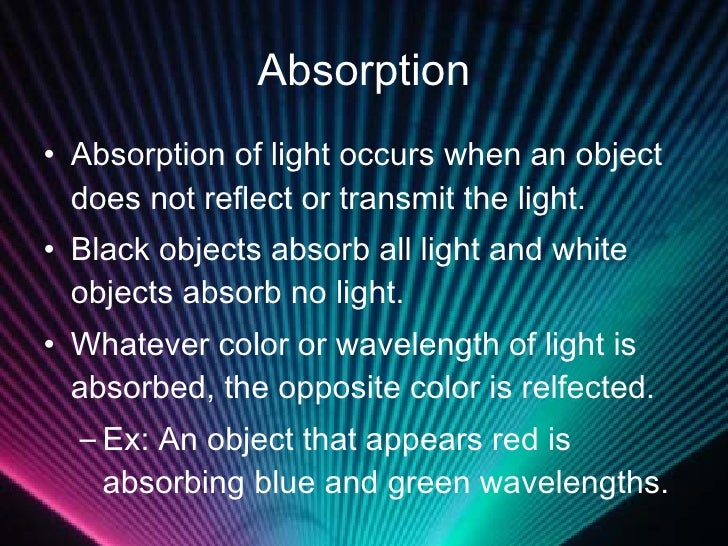 Absorption

• Absorption of light occurs when an object does not reflect or transmit the light.

• Black objects absorb all light and white objects absorb no light.

• Whatever color or wavelength of light is absorbed, the opposite color is relfected.

– Ex: An object that appears red is absorbing blue and green wavelengths.